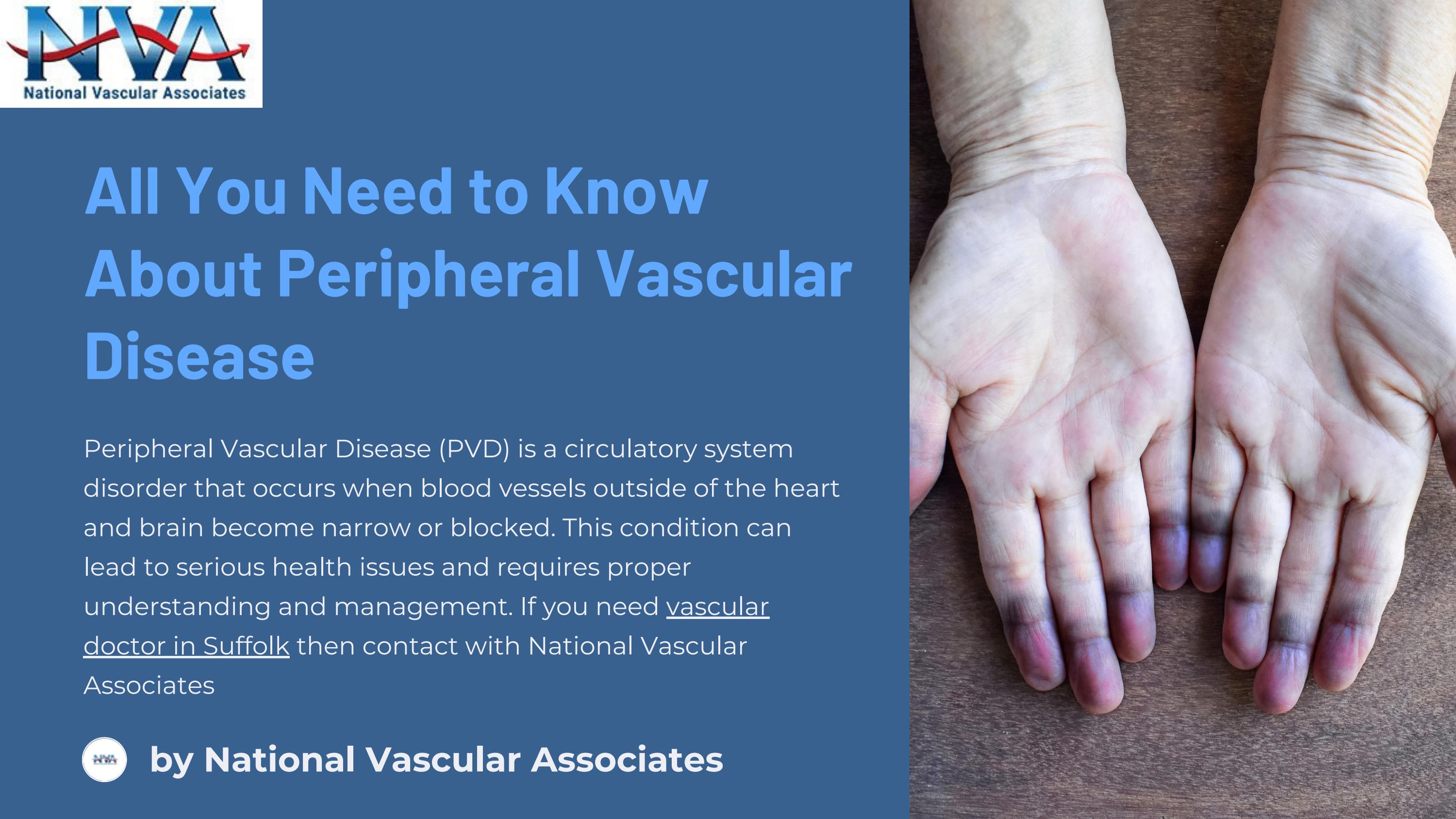 NVA
National Vascular Associates

All You Need to Know About Peripheral Vascular Disease

Peripheral Vascular Disease (PVD) is a circulatory system disorder that occurs when blood vessels outside of the heart and brain become narrow or blocked. This condition can lead to serious health issues and requires proper understanding and management. If you need vascular doctor in Suffolk then contact with National Vascular Associates

NVA

by National Vascular Associates